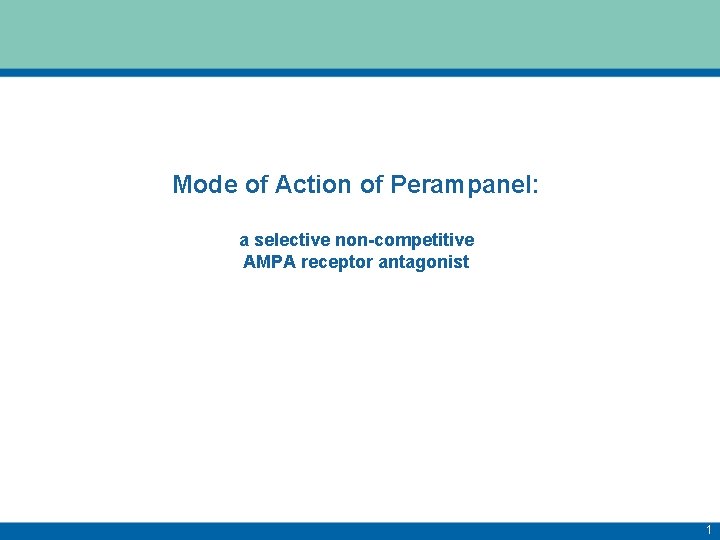 Mode of Action of Perampanel:

a selective non-competitive
AMPA receptor antagonist

1